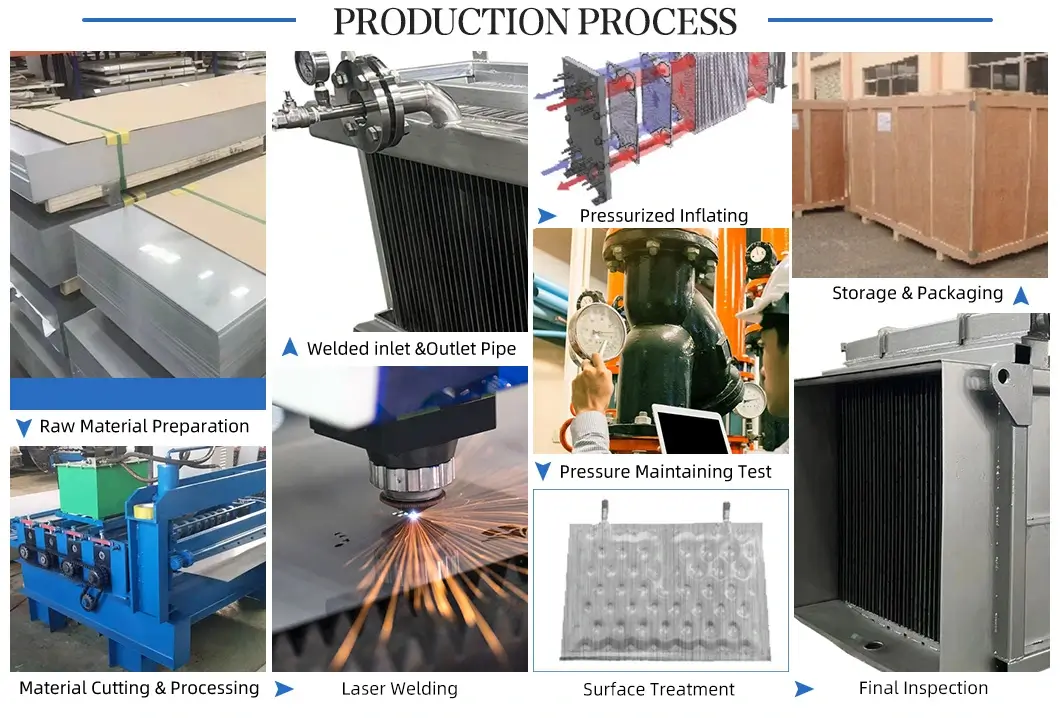 PRODUCTION PROCESS

Raw Material Preparation

Material Cutting & Processing

Welded inlet &Outlet Pipe

Laser Welding

Pressurized Inflating

Pressure Maintaining Test

Surface Treatment

Storage & Packaging

Final Inspection